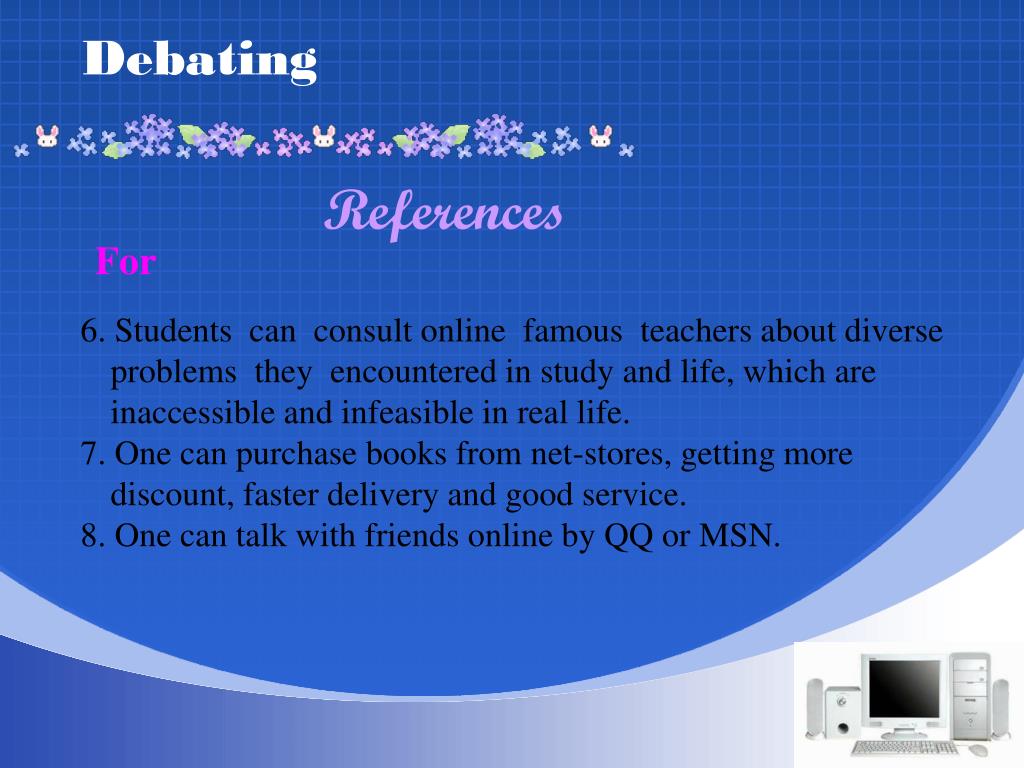 Debating

References

For

6. Students can consult online famous teachers about diverse problems they encountered in study and life, which are inaccessible and infeasible in real life.
7. One can purchase books from net-stores, getting more discount, faster delivery and good service.
8. One can talk with friends online by QQ or MSN.